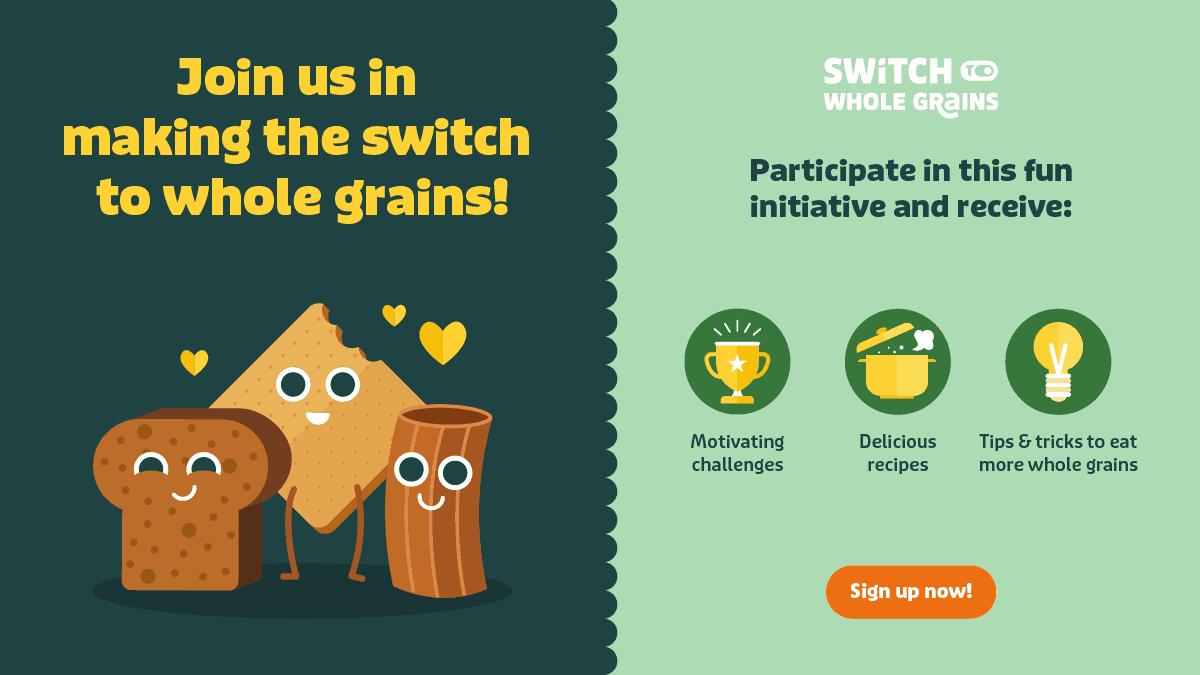 Join us in making the switch to whole grains!

SWITCH TO
WHOLE GRAINS

Participate in this fun initiative and receive:

Motivating challenges

Delicious recipes

Tips & tricks to eat more whole grains

Sign up now!